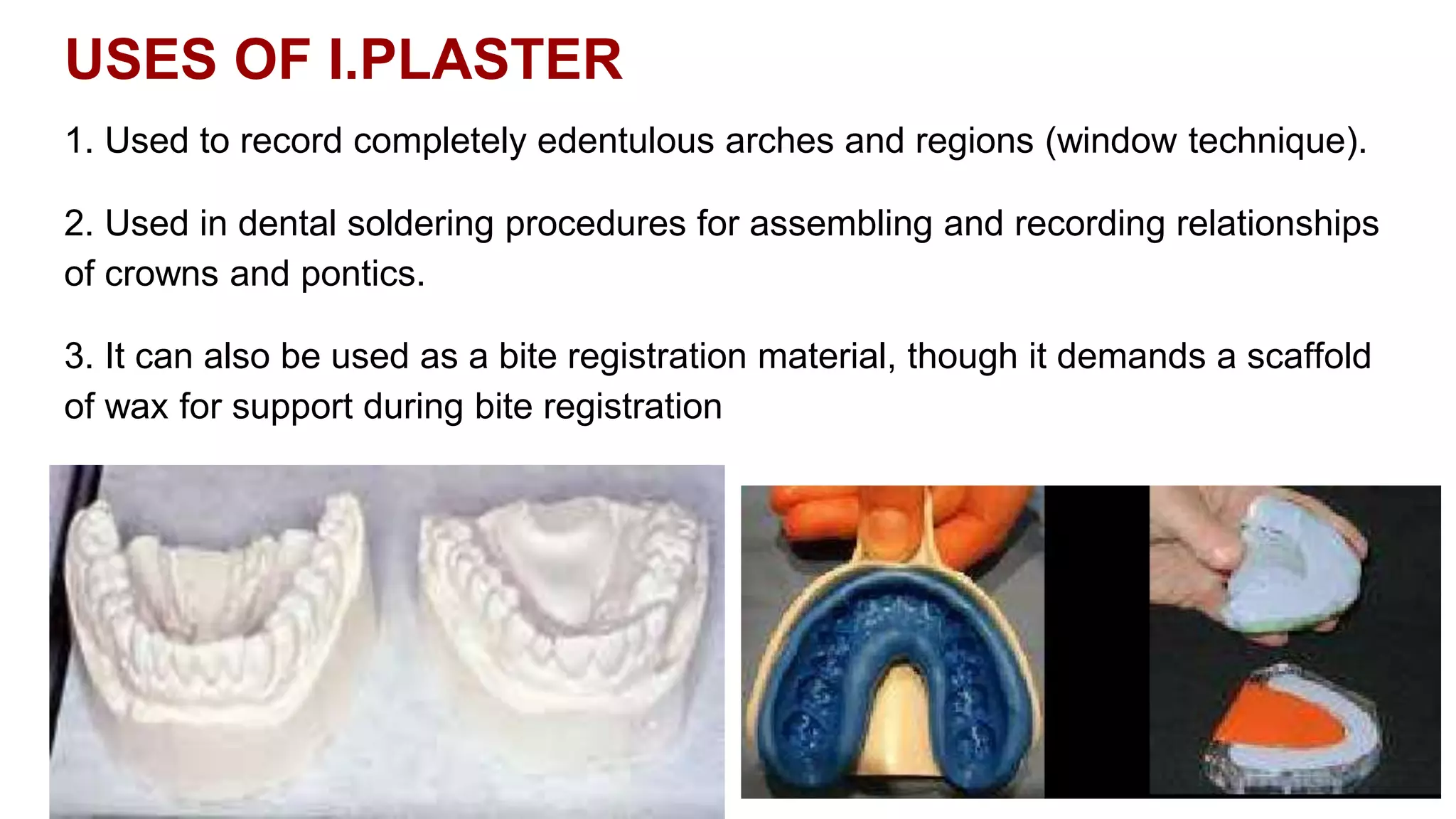 USES OF I.PLASTER

1. Used to record completely edentulous arches and regions (window technique).

2. Used in dental soldering procedures for assembling and recording relationships of crowns and pontics.

3. It can also be used as a bite registration material, though it demands a scaffold of wax for support during bite registration